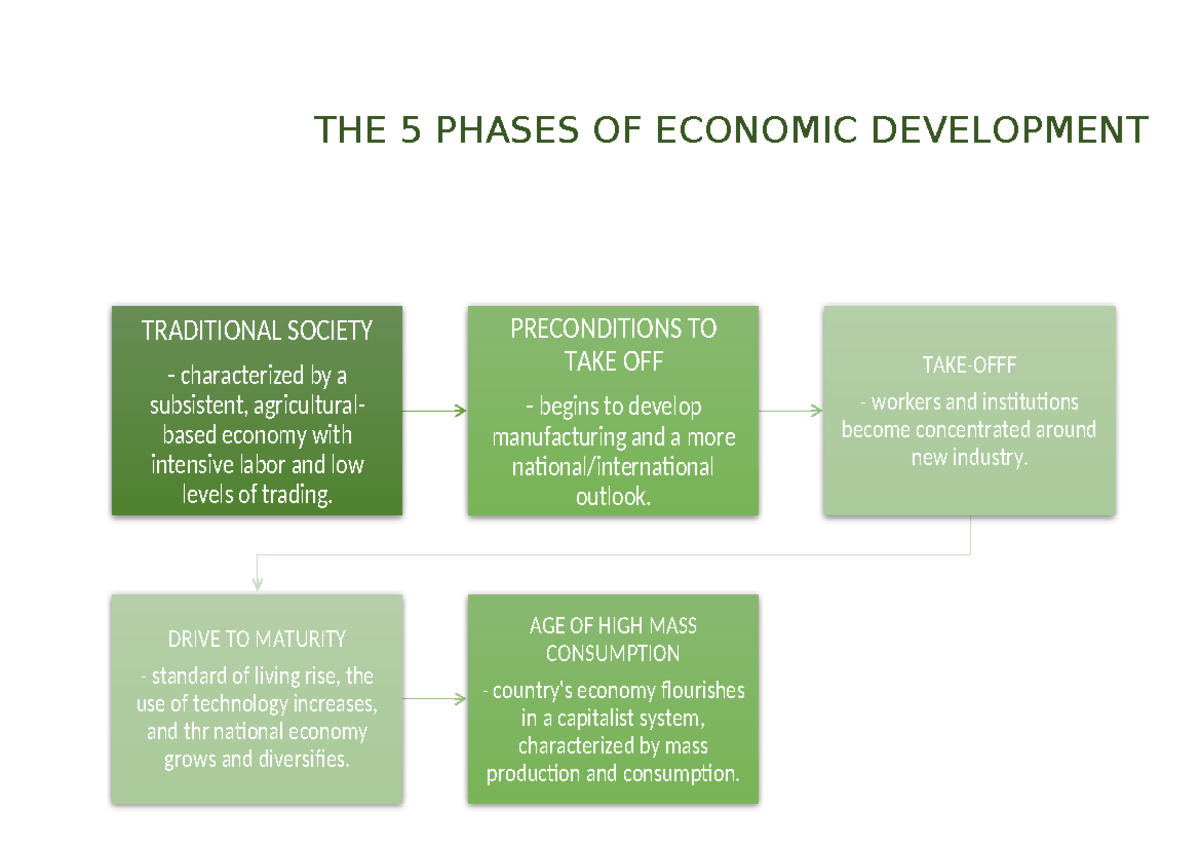 THE 5 PHASES OF ECONOMIC DEVELOPMENT

TRADITIONAL SOCIETY

- characterized by a subsistent, agricultural-based economy with intensive labor and low levels of trading.

PRECONDITIONS TO TAKE OFF

- begins to develop manufacturing and a more national/international outlook.

TAKE-OFFF

- workers and institutions become concentrated around new industry.

DRIVE TO MATURITY

- standard of living rise, the use of technology increases, and thr national economy grows and diversifies.

AGE OF HIGH MASS CONSUMPTION

- country's economy flourishes in a capitalist system, characterized by mass production and consumption.